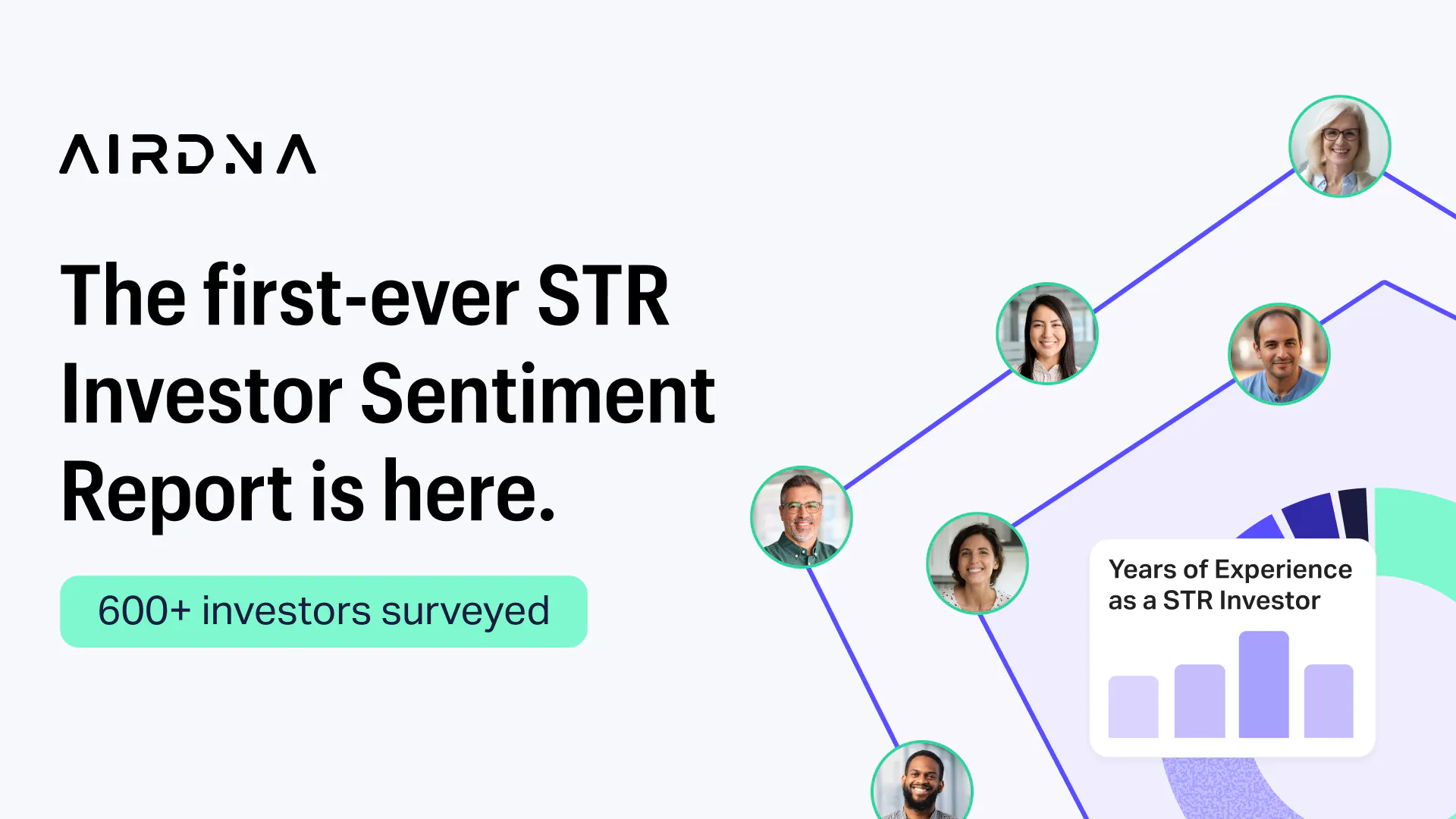 AIRDNA

The first-ever STR Investor Sentiment Report is here.

600+ investors surveyed

Years of Experience as a STR Investor